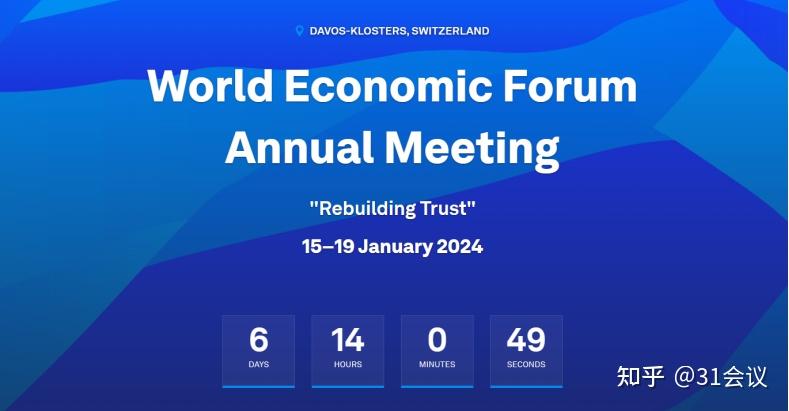 DAVOS-KLOSTERS, SWITZERLAND

World Economic Forum Annual Meeting

"Rebuilding Trust"

15–19 January 2024

6
DAYS

14
HOURS

0
MINUTES

49
SECONDS

知乎 @31会议